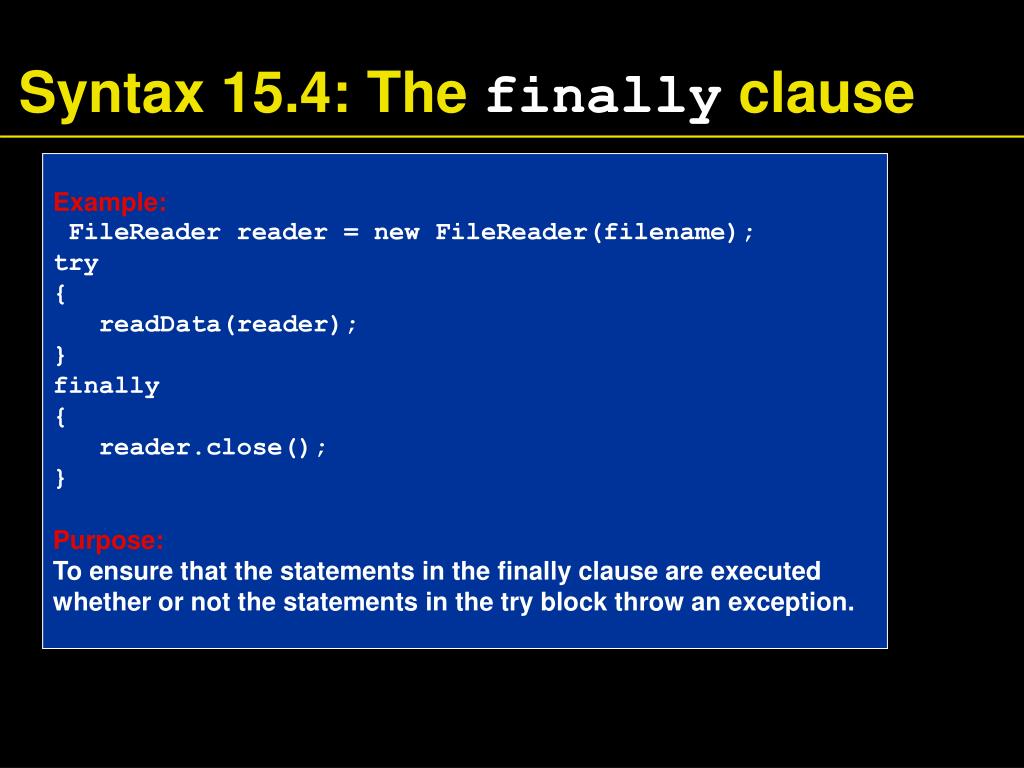 Syntax 15.4: The finally clause

Example:
FileReader reader = new FileReader(filename);
try
{
   readData(reader);
}
finally
{
   reader.close();
}

Purpose:
To ensure that the statements in the finally clause are executed whether or not the statements in the try block throw an exception.